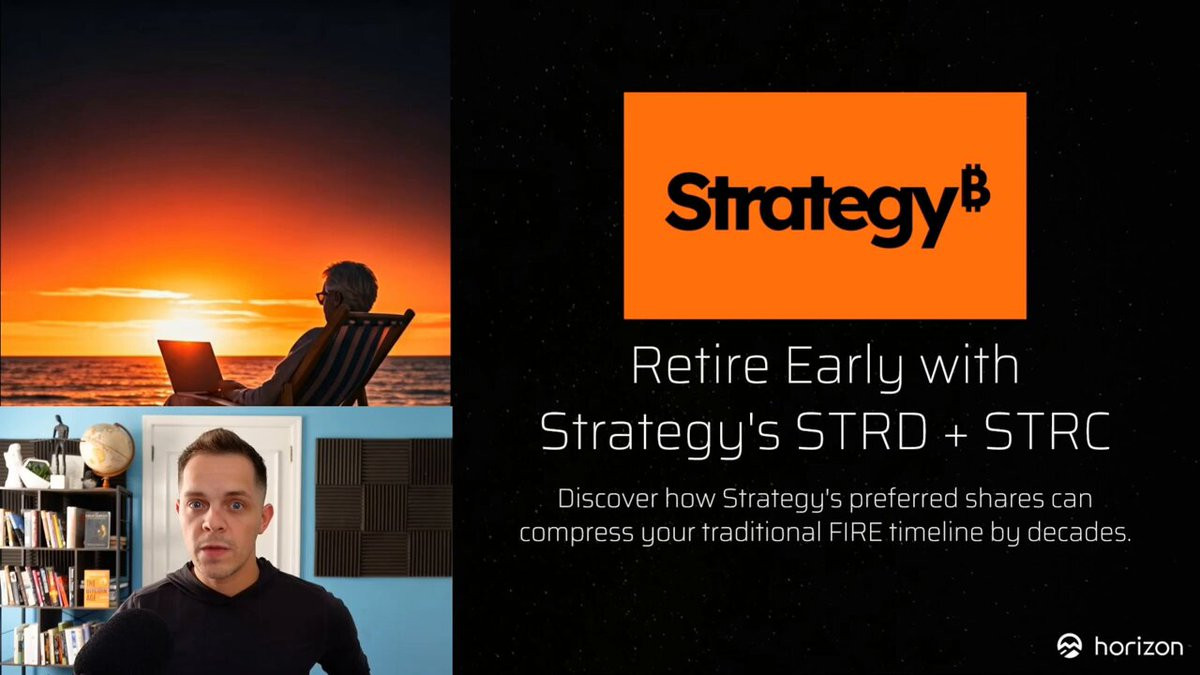 Strategy₿

Retire Early with Strategy's STRD + STRC

Discover how Strategy's preferred shares can compress your traditional FIRE timeline by decades.

horizon